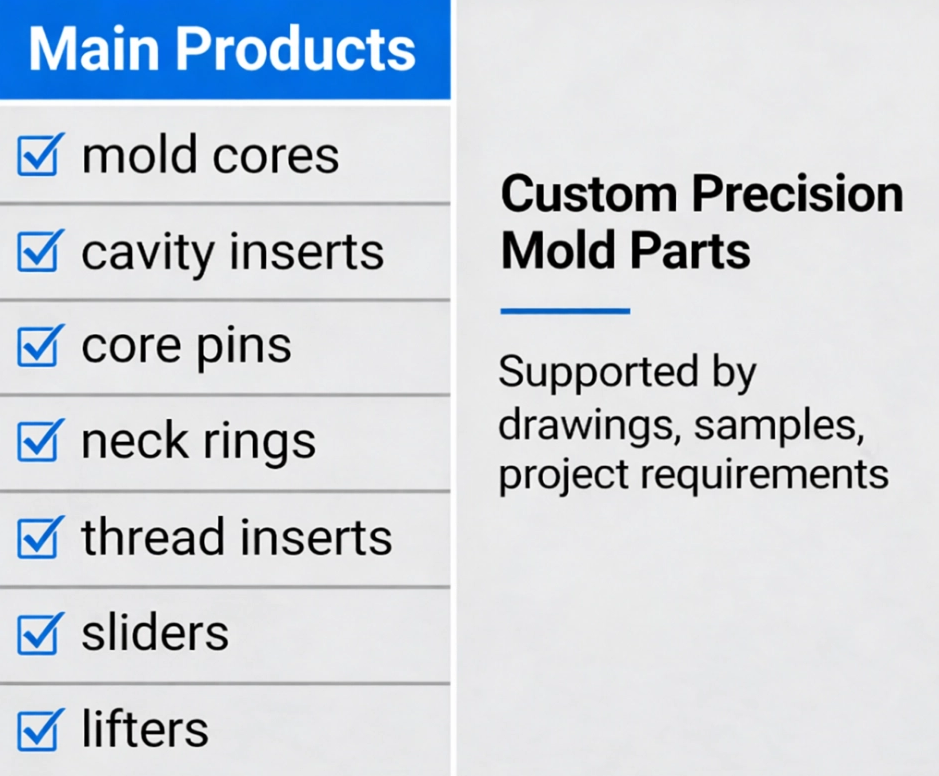 Main Products

☑ mold cores
☑ cavity inserts
☑ core pins
☑ neck rings
☑ thread inserts
☑ sliders
☑ lifters

Custom Precision Mold Parts

Supported by drawings, samples, project requirements